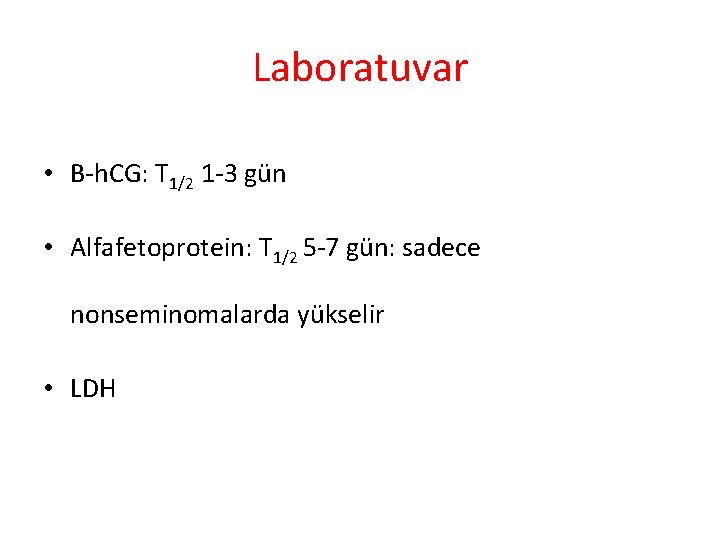 Laboratuvar

• B-hCG: $T_{1/2}$ 1-3 gün

• Alfafetoprotein: $T_{1/2}$ 5-7 gün: sadece nonseminomalarda yükselir

• LDH